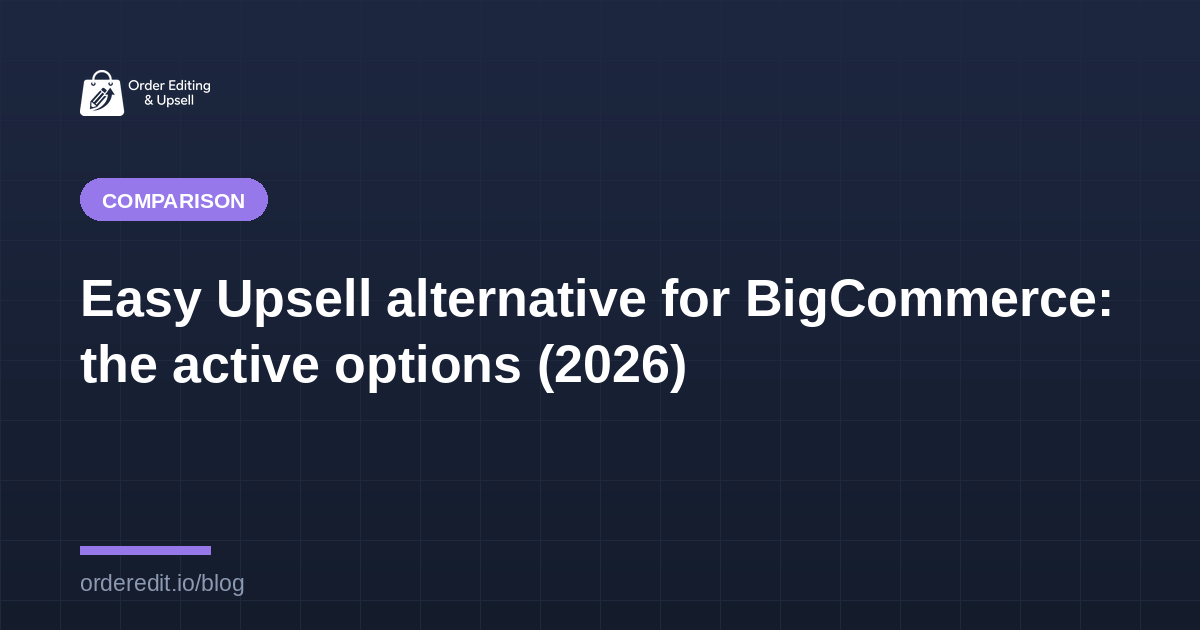 Order Editing & Upsell

COMPARISON

Easy Upsell alternative for BigCommerce: the active options (2026)

orderedit.io/blog